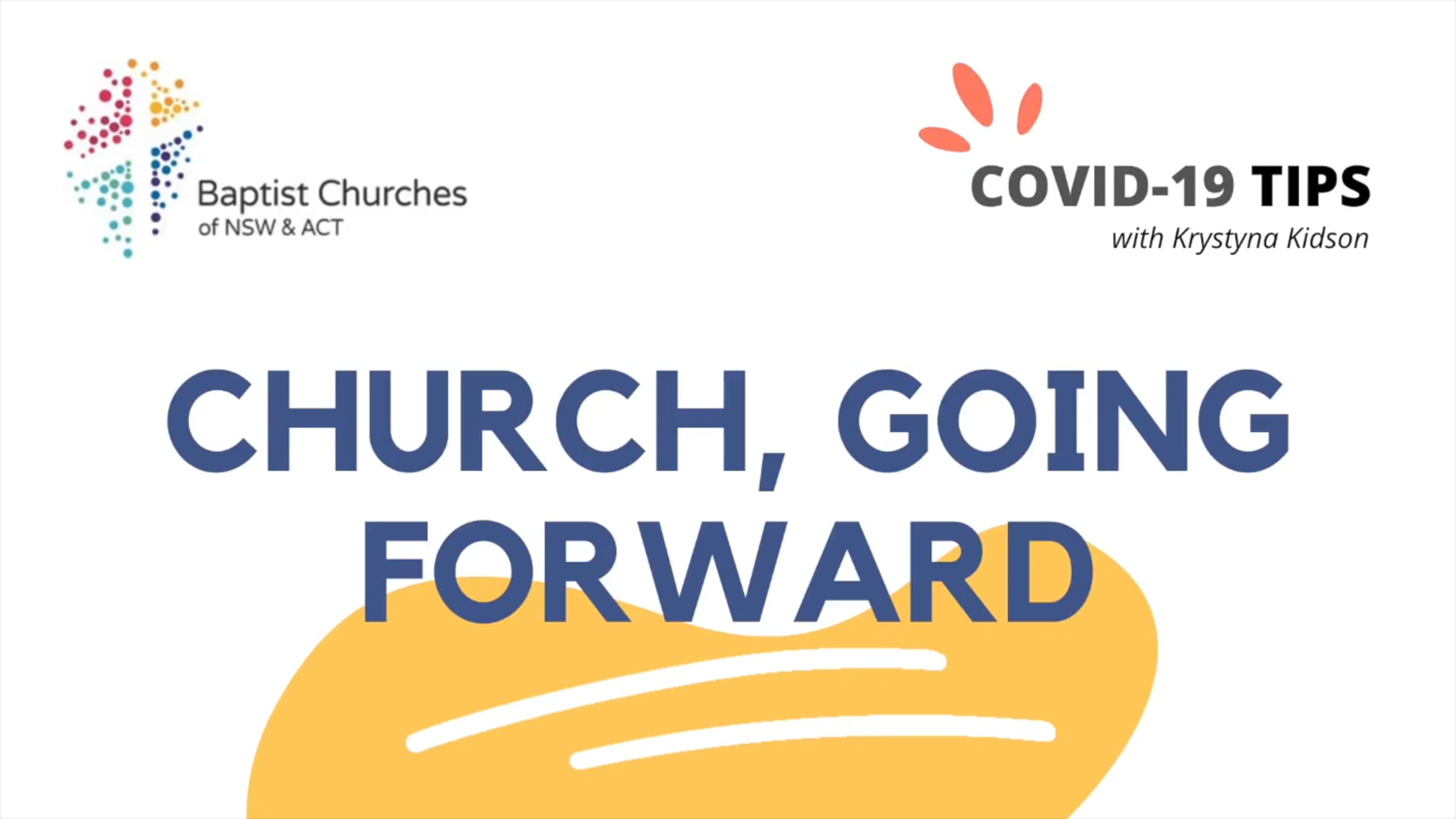 Baptist Churches
of NSW & ACT

COVID-19 TIPS
with Krystyna Kidson

CHURCH, GOING FORWARD